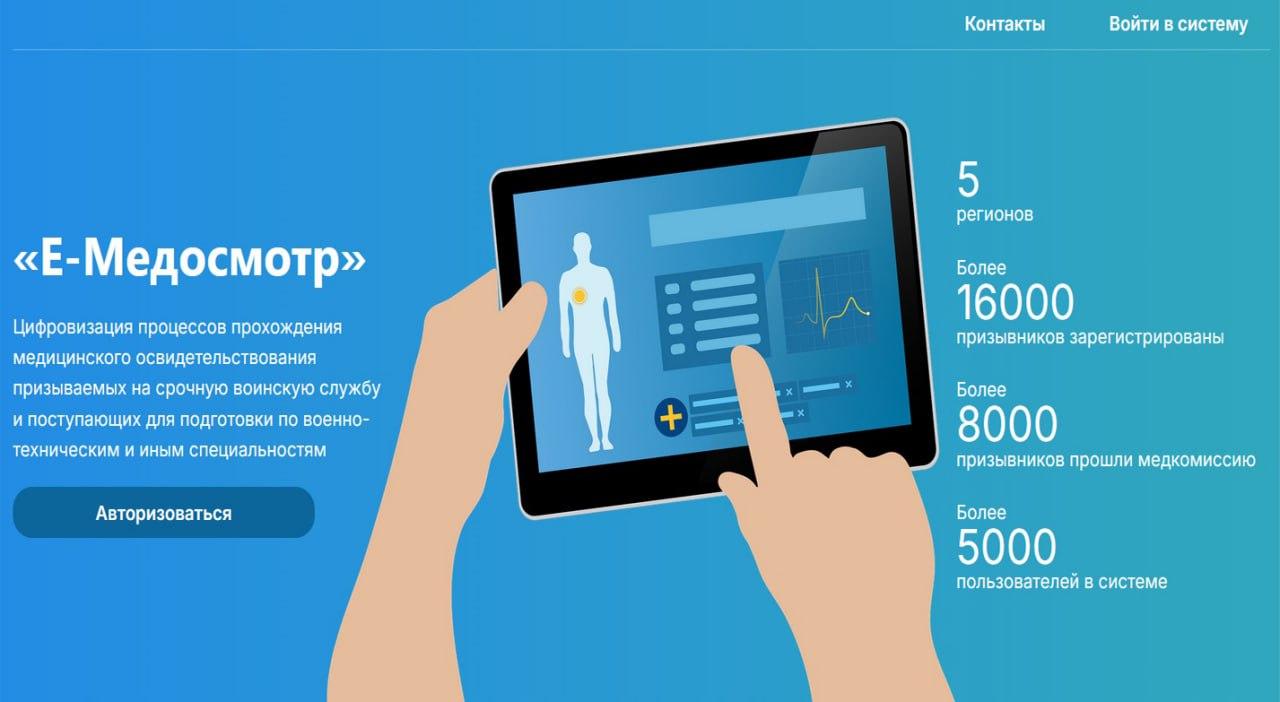 Контакты Войти в систему

«Е-Медосмотр»

Цифровизация процессов прохождения медицинского освидетельствования призываемых на срочную воинскую службу и поступающих для подготовки по военно-техническим и иным специальностям

Авторизоваться

5
регионов

Более
16000
призывников зарегистрированы

Более
8000
призывников прошли медкомиссию

Более
5000
пользователей в системе